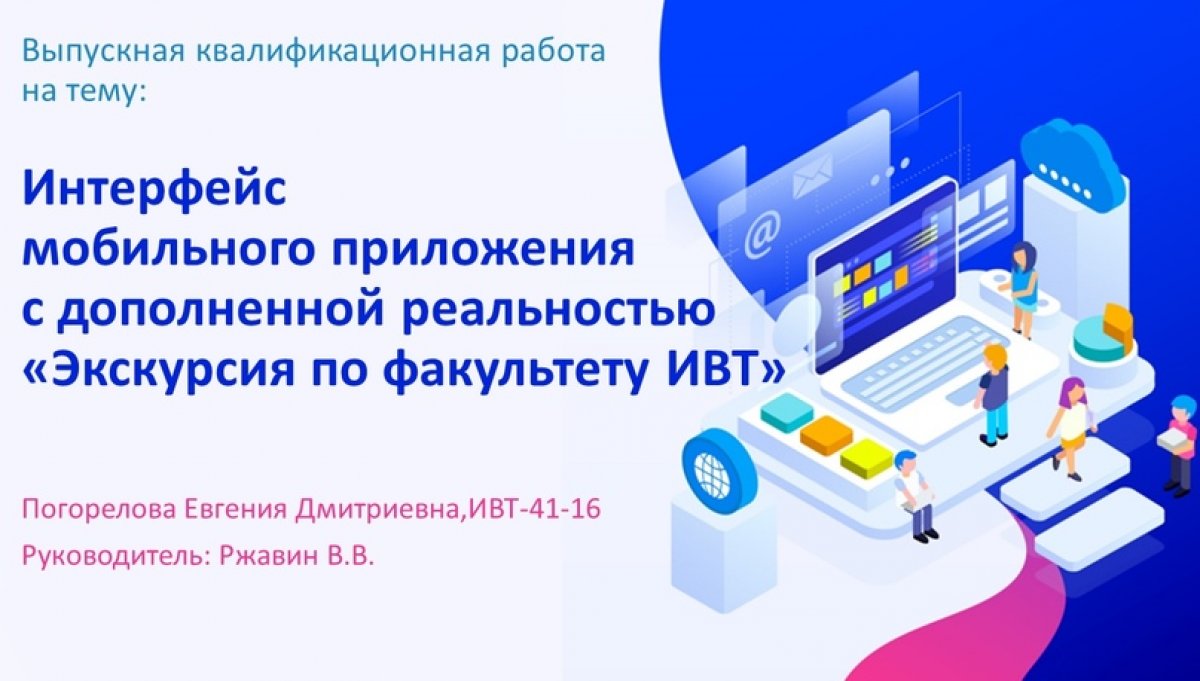 Выпускная квалификационная работа на тему:

Интерфейс мобильного приложения с дополненной реальностью «Экскурсия по факультету ИВТ»

Погорелова Евгения Дмитриевна,ИВТ-41-16

Руководитель: Ржавин В.В.